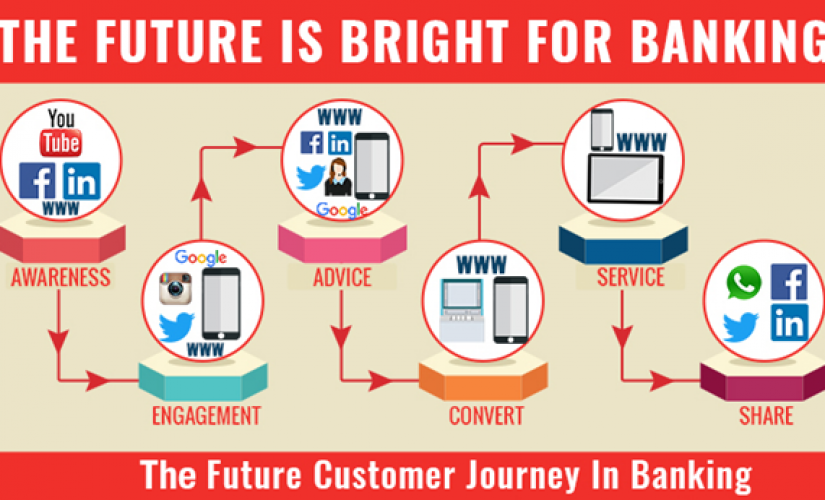 THE FUTURE IS BRIGHT FOR BANKING

You Tube
f in
WWW
AWARENESS

Google
WWW
ENGAGEMENT

WWW
f in
Google
ADVICE

WWW
CONVERT

WWW
SERVICE

f
in
SHARE

The Future Customer Journey In Banking